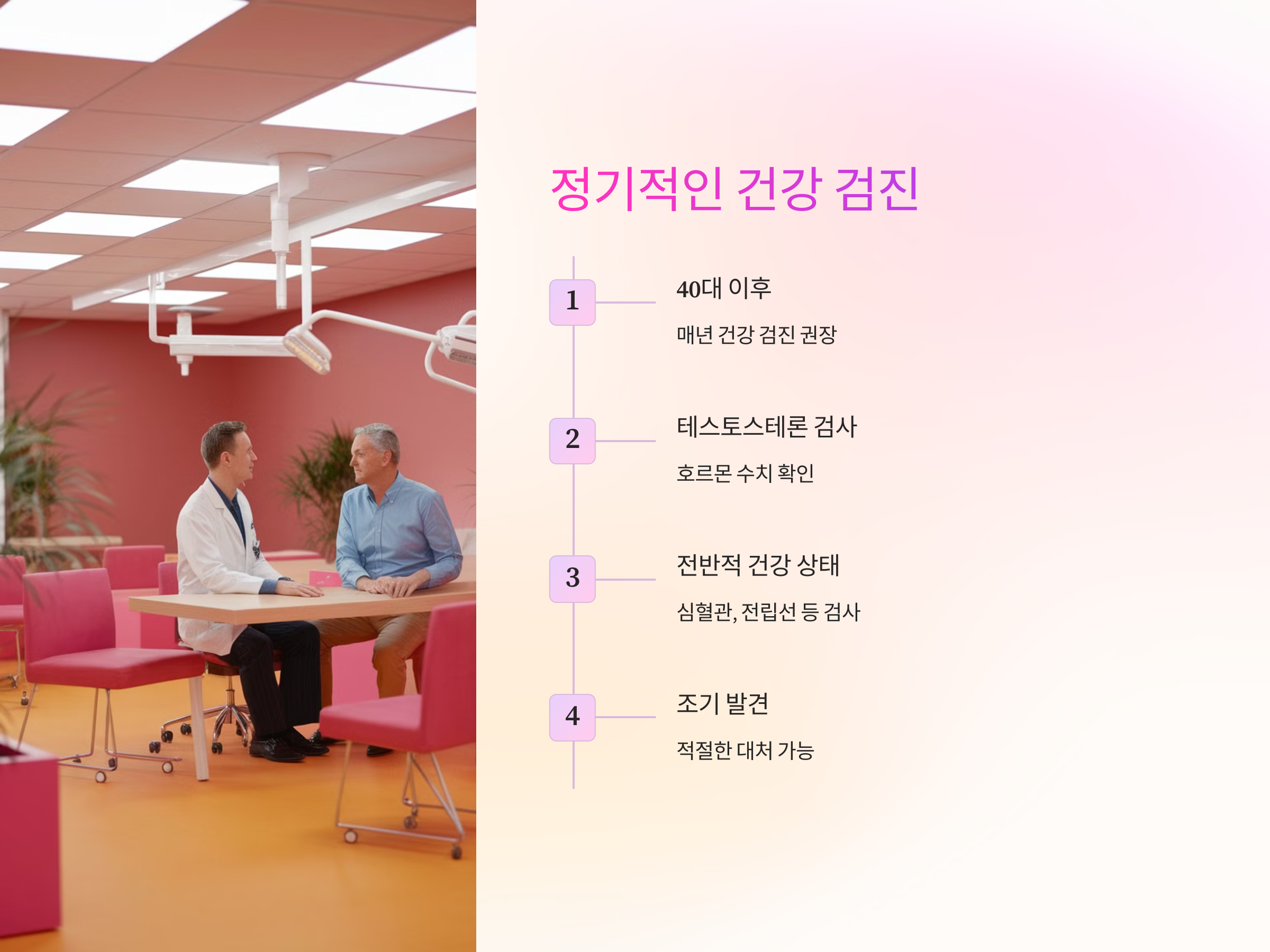 정기적인 건강 검진

1
40대 이후
매년 건강 검진 권장

2
테스토스테론 검사
호르몬 수치 확인

3
전반적 건강 상태
심혈관, 전립선 등 검사

4
조기 발견
적절한 대처 가능